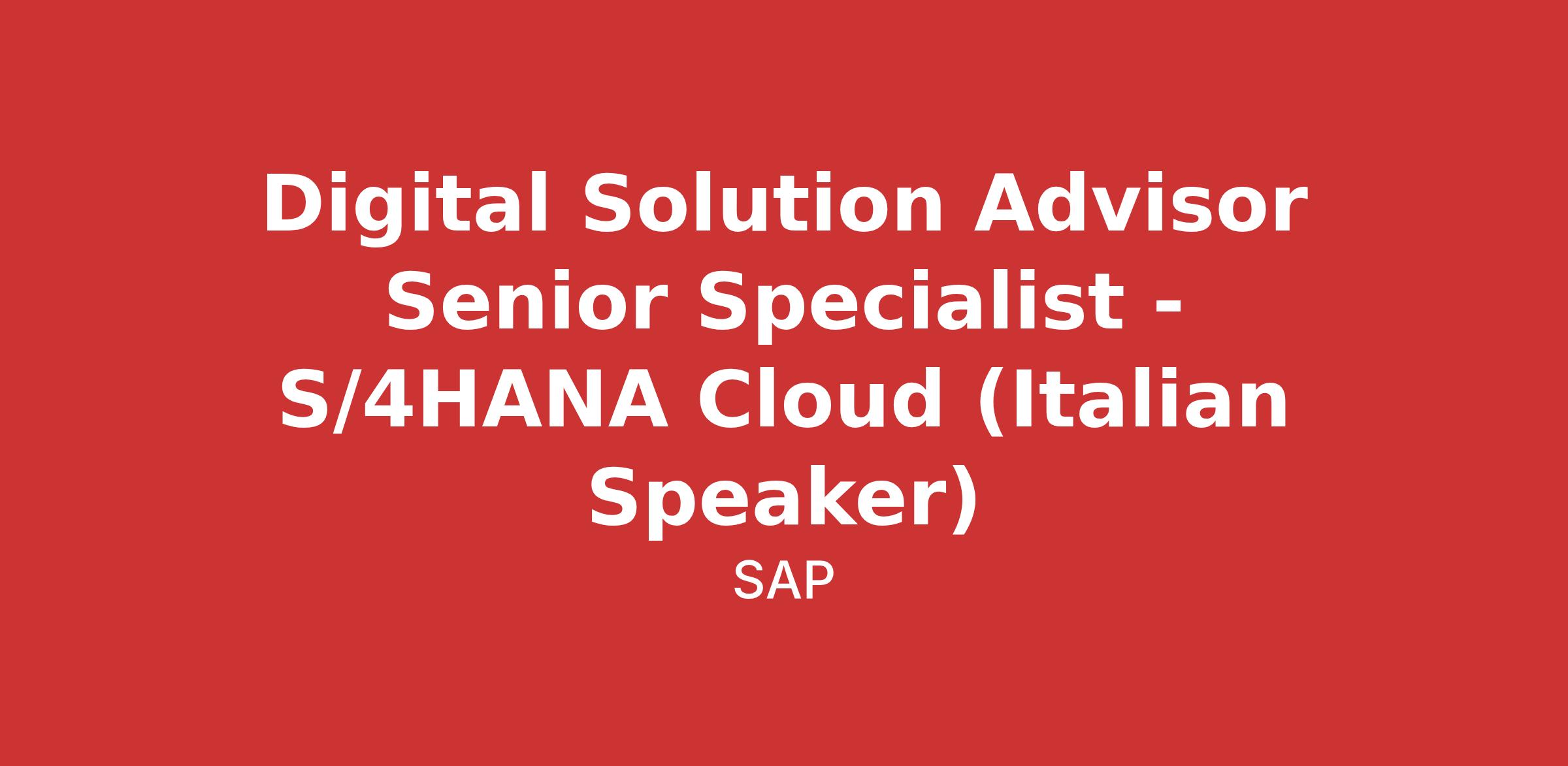 Digital Solution Advisor Senior Specialist - S/4HANA Cloud (Italian Speaker)

SAP